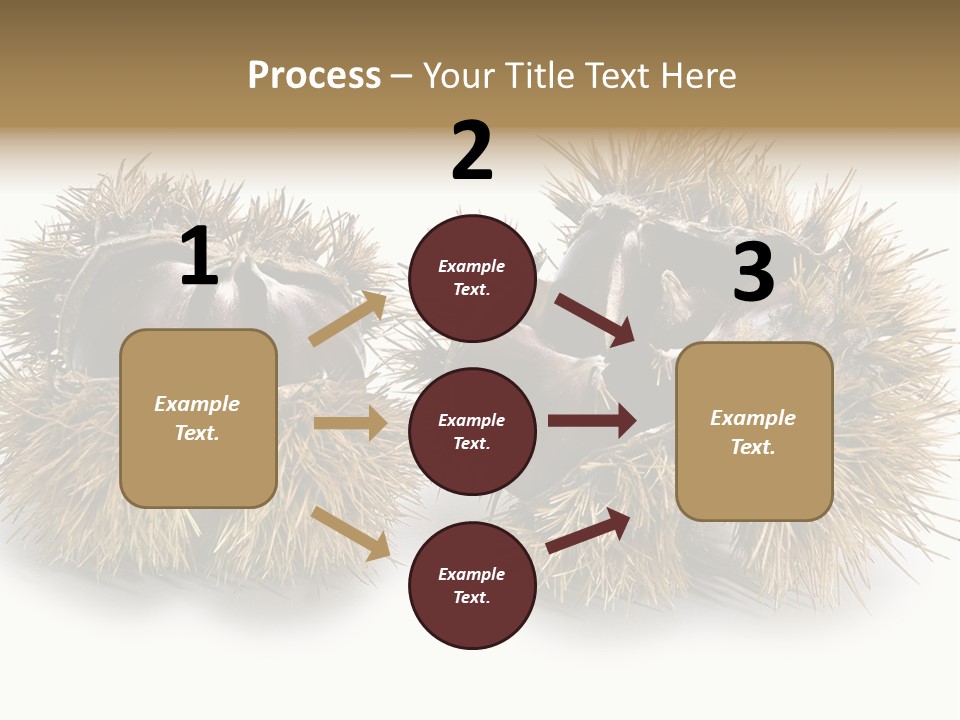 Process – Your Title Text Here

1

Example Text.

2

Example Text.

Example Text.

Example Text.

3

Example Text.